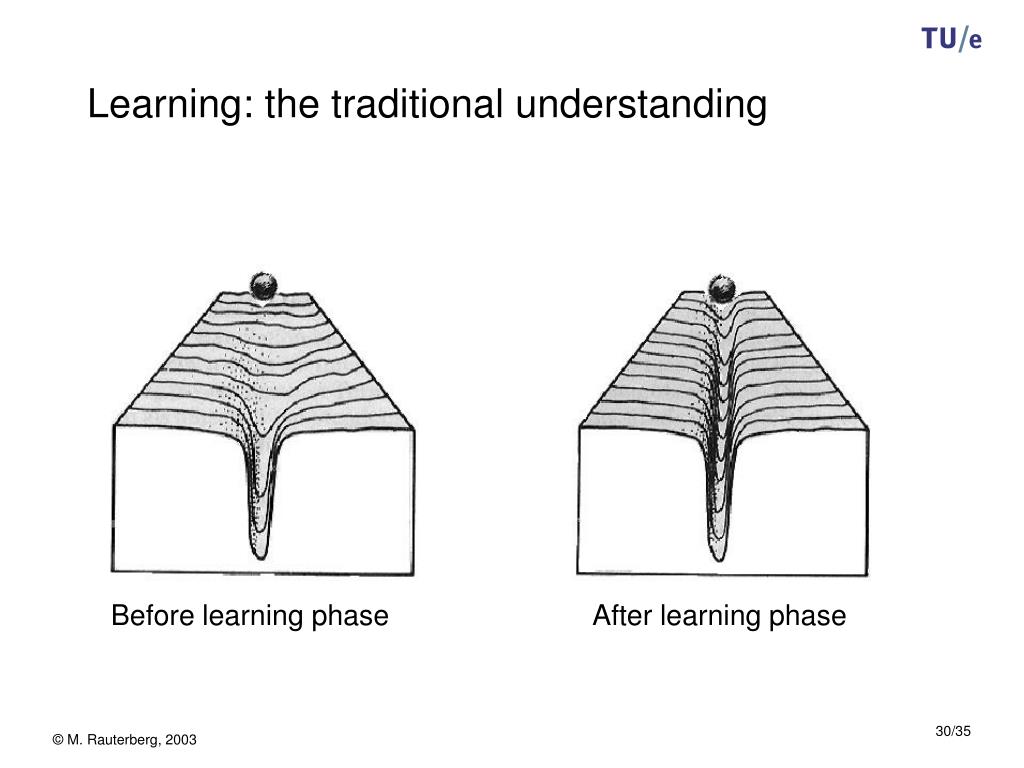 TU/e

Learning: the traditional understanding

Before learning phase

After learning phase

© M. Rauterberg, 2003

30/35